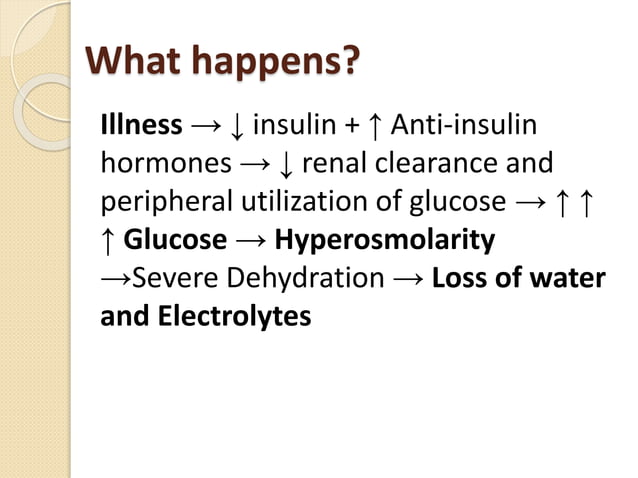 What happens?

Illness → ↓ insulin + ↑ Anti-insulin hormones → ↓ renal clearance and peripheral utilization of glucose → ↑ ↑ ↑ Glucose → Hyperosmolarity →Severe Dehydration → Loss of water and Electrolytes